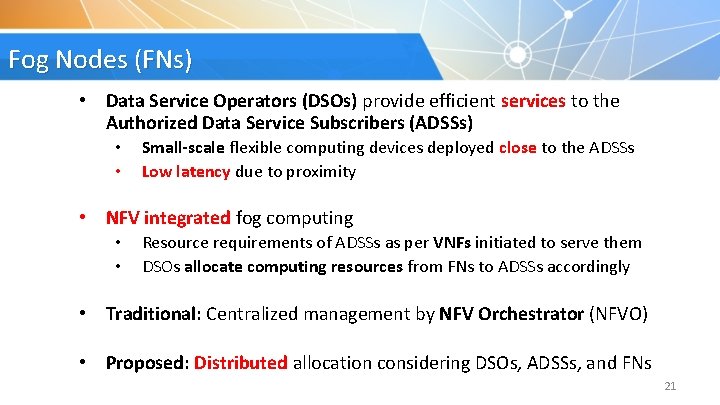 Fog Nodes (FNs)

• Data Service Operators (DSOs) provide efficient services to the Authorized Data Service Subscribers (ADSSs)
• Small-scale flexible computing devices deployed close to the ADSSs
• Low latency due to proximity

• NFV integrated fog computing
• Resource requirements of ADSSs as per VNFs initiated to serve them
• DSOs allocate computing resources from FNs to ADSSs accordingly

• Traditional: Centralized management by NFV Orchestrator (NFVO)

• Proposed: Distributed allocation considering DSOs, ADSSs, and FNs

21